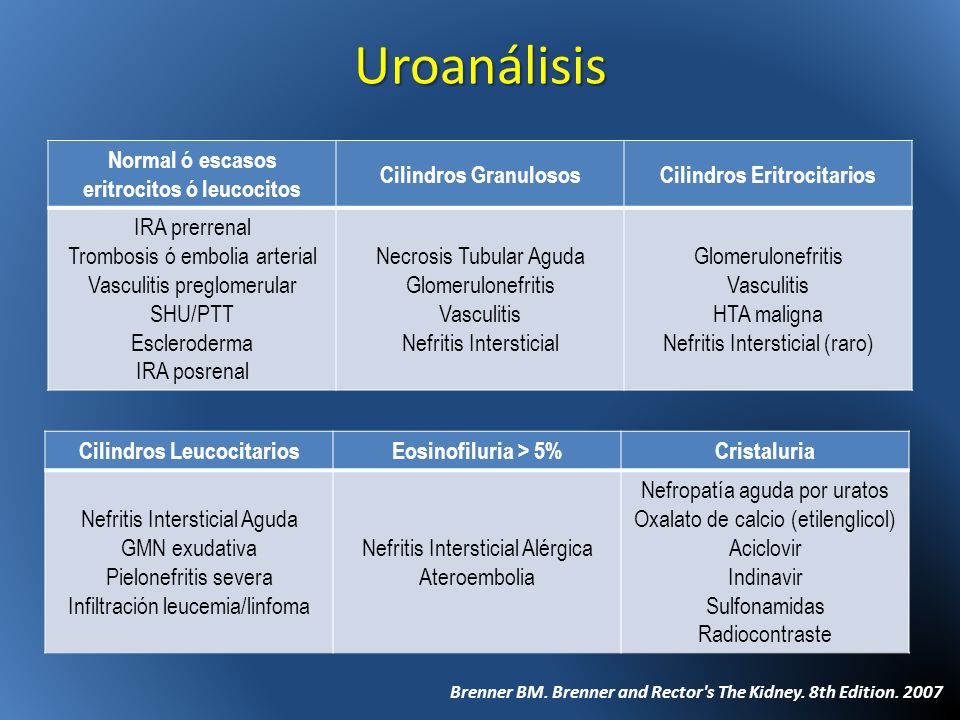 Uroanálisis

| Normal ó escasos eritrocitos ó leucocitos | Cilindros Granulosos | Cilindros Eritrocitarios |
|---|---|---|
| IRA prerrenal<br>Trombosis ó embolia arterial<br>Vasculitis preglomerular<br>SHU/PTT<br>Escleroderma<br>IRA posrenal | Necrosis Tubular Aguda<br>Glomerulonefritis<br>Vasculitis<br>Nefritis Intersticial | Glomerulonefritis<br>Vasculitis<br>HTA maligna<br>Nefritis Intersticial (raro) |

| Cilindros Leucocitarios | Eosinofiluria > 5% | Cristaluria |
|---|---|---|
| Nefritis Intersticial Aguda<br>GMN exudativa<br>Pielonefritis severa<br>Infiltración leucemia/linfoma | Nefritis Intersticial Alérgica<br>Ateroembolia | Nefropatía aguda por uratos<br>Oxalato de calcio (etilenglicol)<br>Aciclovir<br>Indinavir<br>Sulfonamidas<br>Radiocontraste |

Brenner BM. Brenner and Rector's The Kidney. 8th Edition. 2007